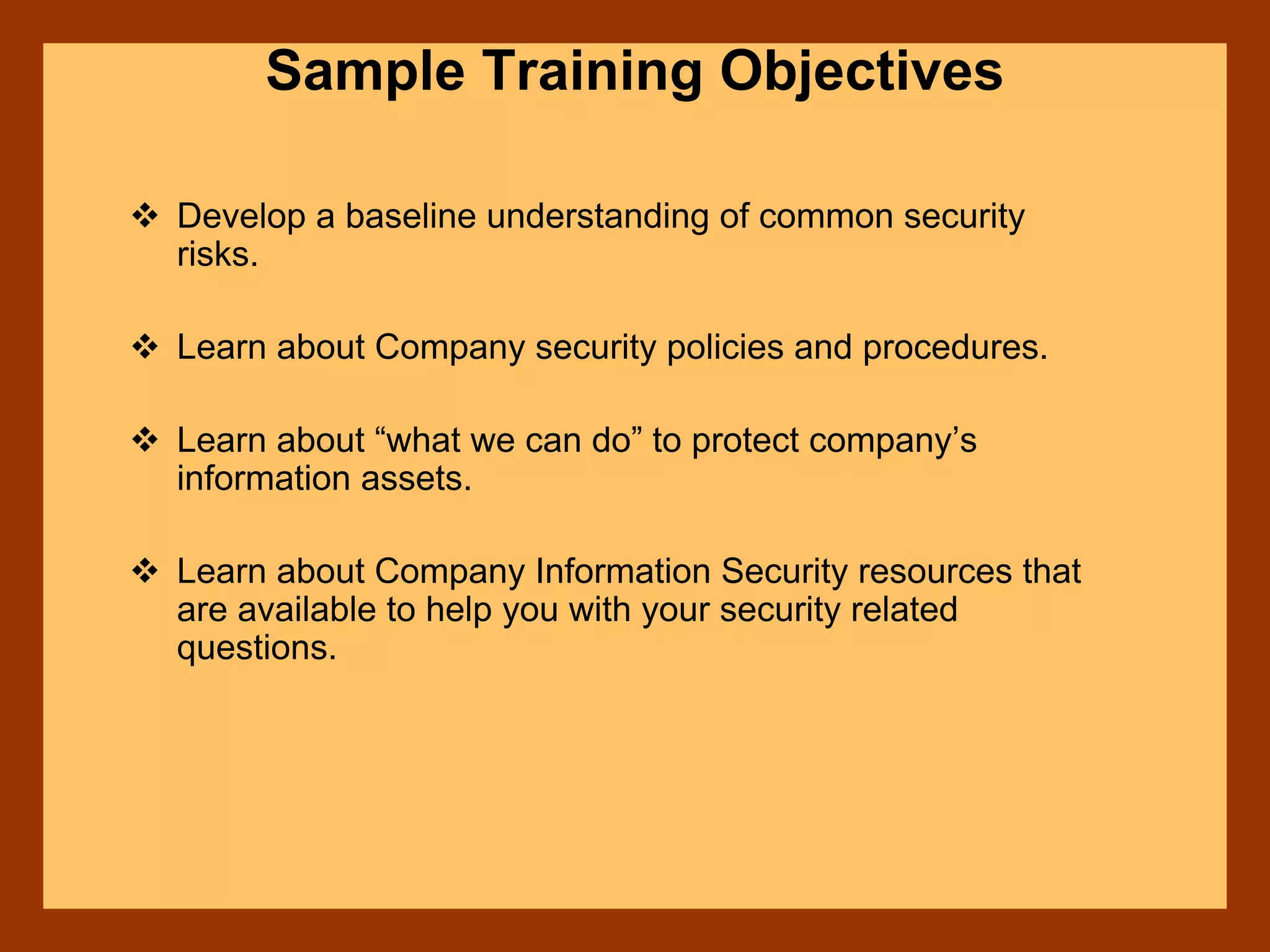 Sample Training Objectives

❖ Develop a baseline understanding of common security risks.

❖ Learn about Company security policies and procedures.

❖ Learn about “what we can do” to protect company’s information assets.

❖ Learn about Company Information Security resources that are available to help you with your security related questions.